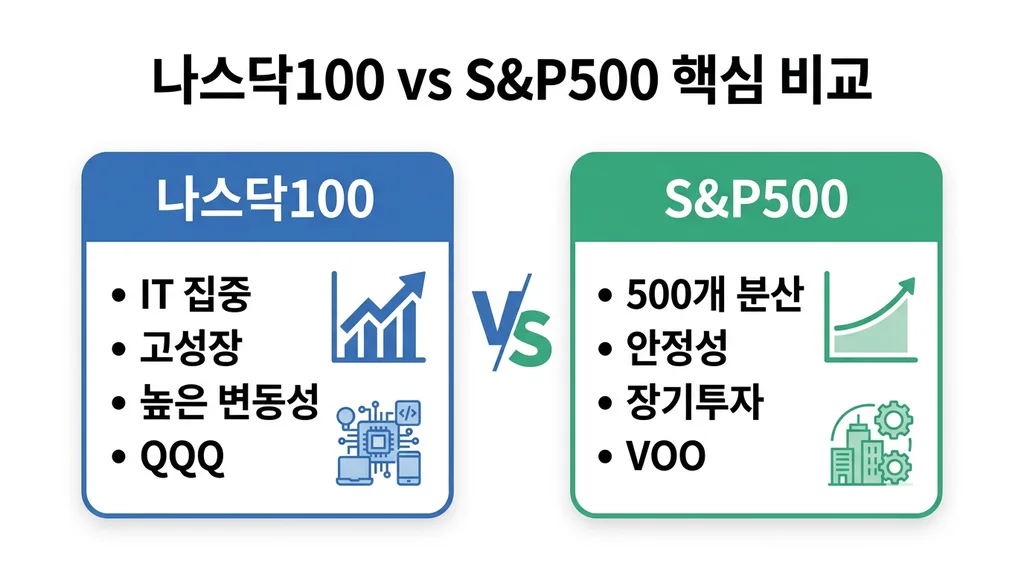 나스닥100 vs S&P500 핵심 비교

나스닥100

• IT 집중
• 고성장
• 높은 변동성
• QQQ

VS

S&P500

• 500개 분산
• 안정성
• 장기투자
• VOO